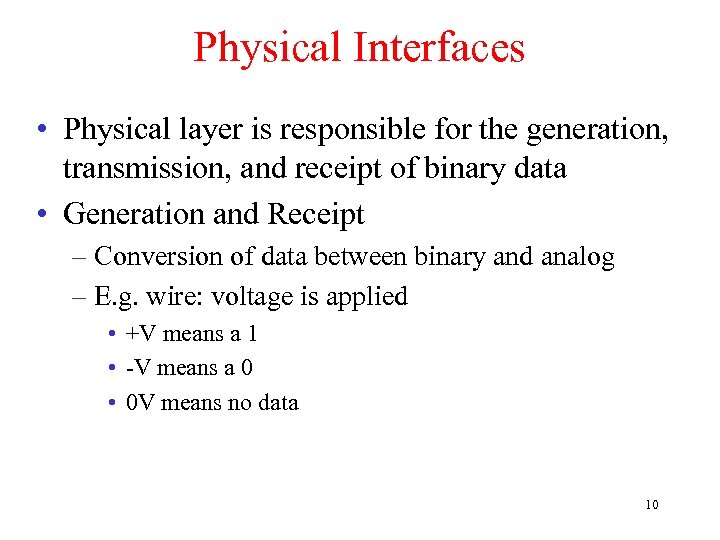 Physical Interfaces

• Physical layer is responsible for the generation, transmission, and receipt of binary data
• Generation and Receipt
– Conversion of data between binary and analog
– E.g. wire: voltage is applied
• +V means a 1
• -V means a 0
• 0V means no data

10